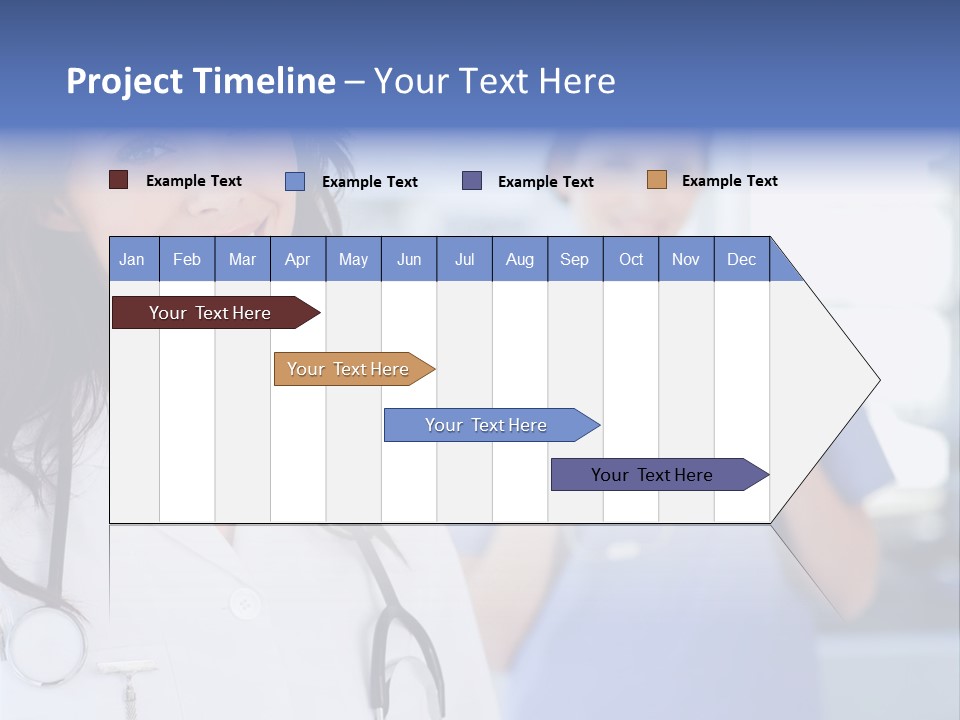 Project Timeline – Your Text Here

Example Text
Example Text
Example Text
Example Text

| Jan | Feb | Mar | Apr | May | Jun | Jul | Aug | Sep | Oct | Nov | Dec |
|---|---|---|---|---|---|---|---|---|---|---|---|

Your Text Here
Your Text Here
Your Text Here
Your Text Here